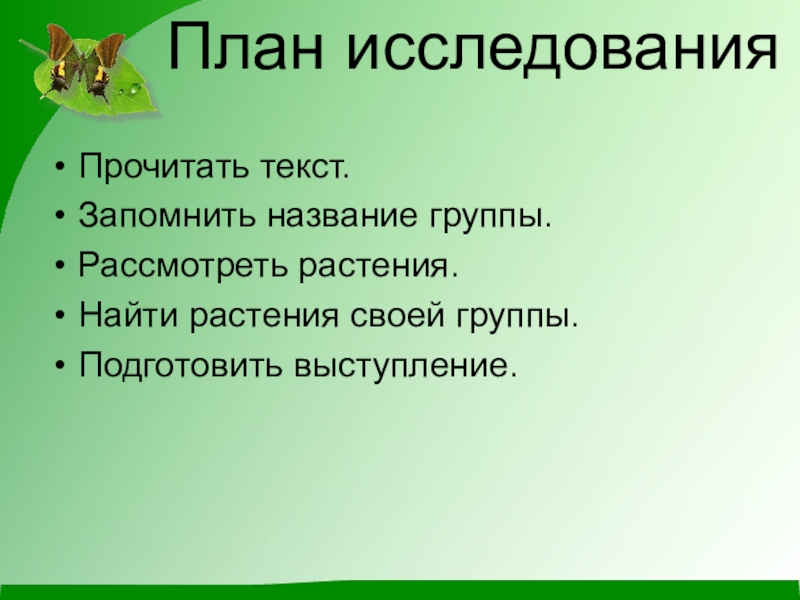 План исследования

• Прочитать текст.
• Запомнить название группы.
• Рассмотреть растения.
• Найти растения своей группы.
• Подготовить выступление.